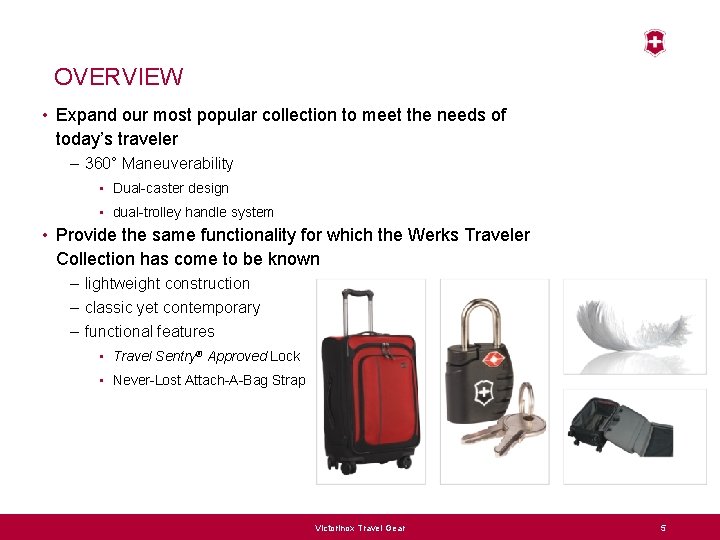 OVERVIEW

• Expand our most popular collection to meet the needs of today's traveler
– 360° Maneuverability
▪ Dual-caster design
▪ dual-trolley handle system
• Provide the same functionality for which the Werks Traveler Collection has come to be known
– lightweight construction
– classic yet contemporary
– functional features
▪ Travel Sentry® Approved Lock
▪ Never-Lost Attach-A-Bag Strap

Victorinox Travel Gear

5